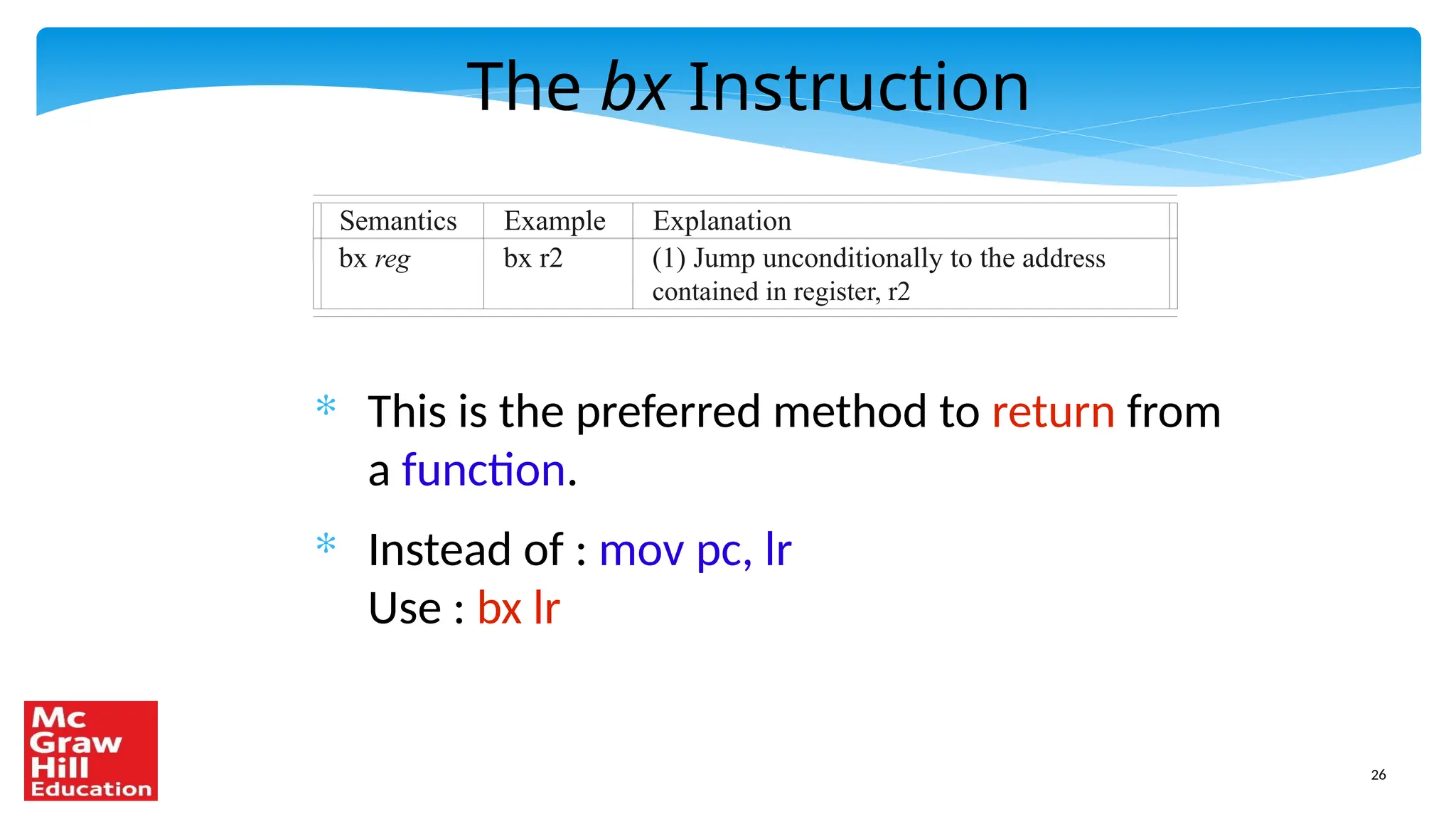 The bx Instruction

| Semantics | Example | Explanation |
|---|---|---|
| bx reg | bx r2 | (1) Jump unconditionally to the address contained in register, r2 |

* This is the preferred method to return from a function.

* Instead of : mov pc, lr
Use : bx lr

Mc Graw Hill Education

26